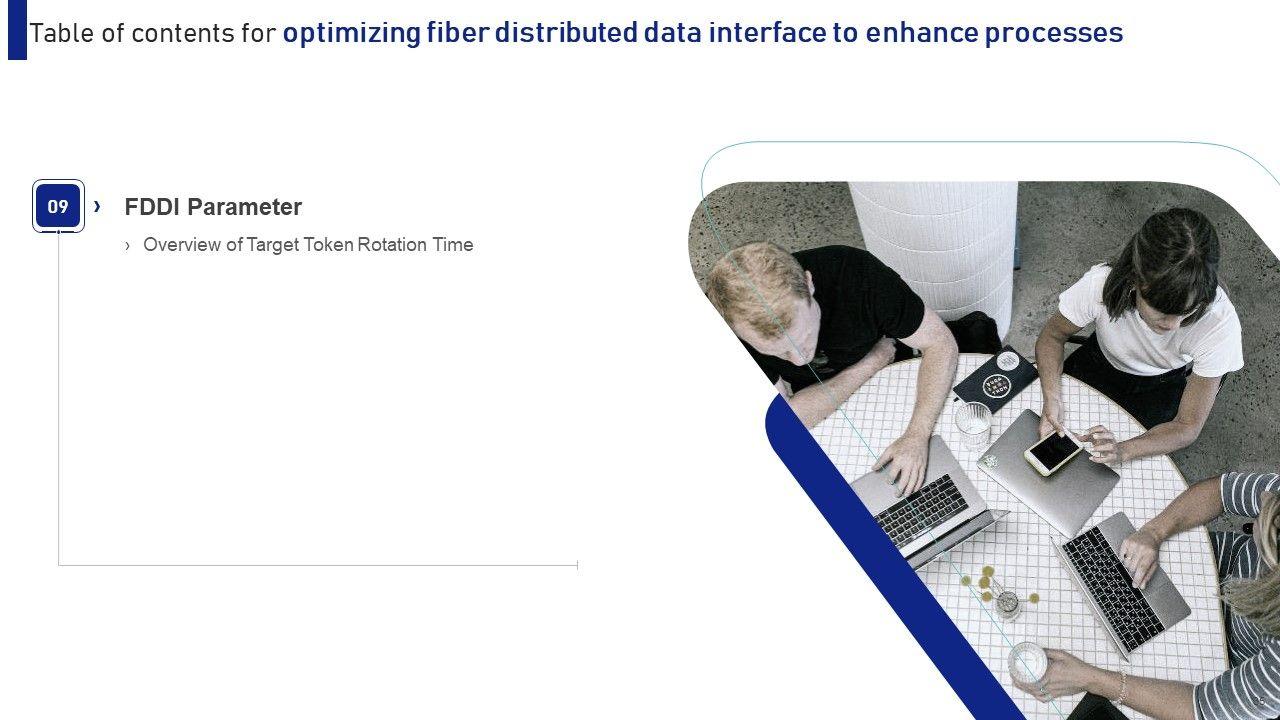 Table of contents for optimizing fiber distributed data interface to enhance processes

09 › FDDI Parameter

› Overview of Target Token Rotation Time